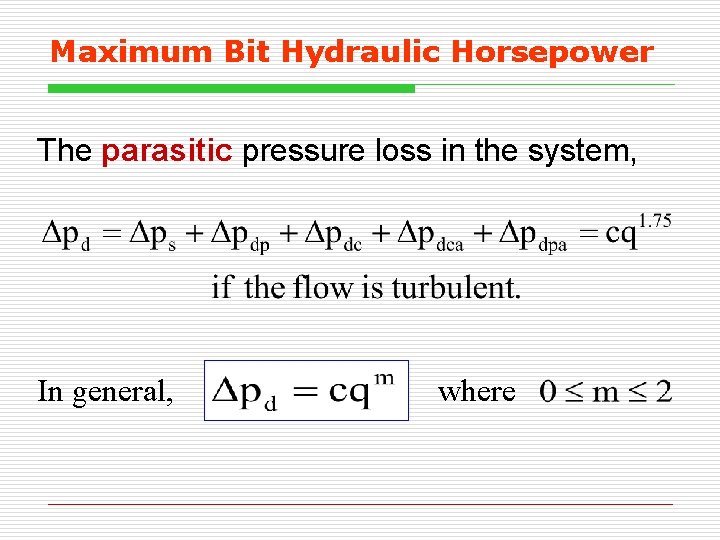 Maximum Bit Hydraulic Horsepower

The parasitic pressure loss in the system,

$\Delta p_d = \Delta p_s + \Delta p_{dp} + \Delta p_{dc} + \Delta p_{dca} + \Delta p_{dpa} = cq^{1.75}$

if the flow is turbulent.

In general, $\Delta p_d = cq^m$ where $0 \leq m \leq 2$